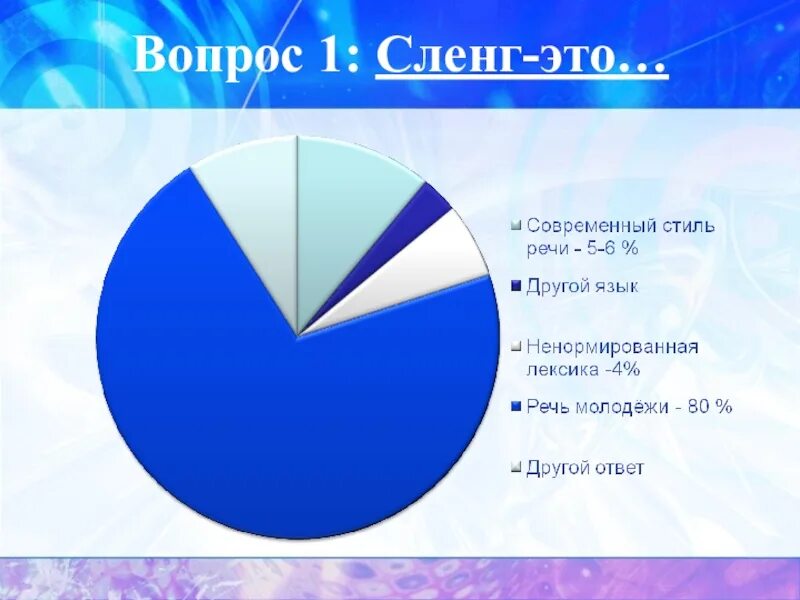 Вопрос 1: Сленг-это…

Современный стиль речи - 5-6 %
Другой язык
Ненормированная лексика -4%
Речь молодёжи - 80 %
Другой ответ